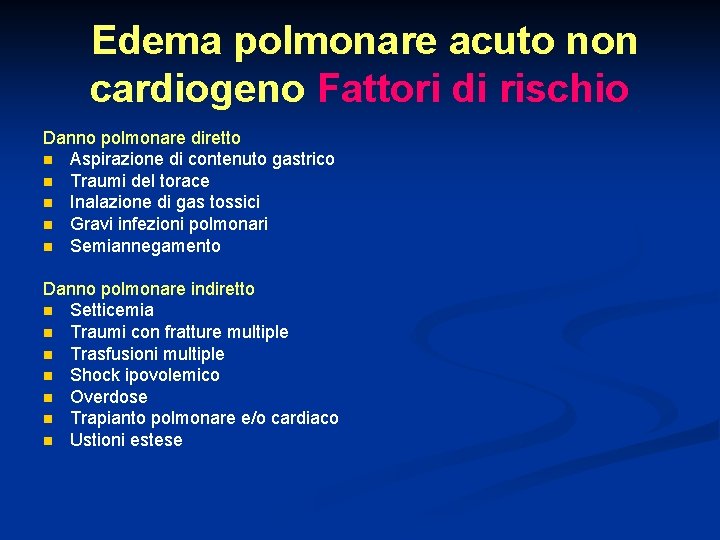 Edema polmonare acuto non cardiogeno Fattori di rischio

Danno polmonare diretto
- Aspirazione di contenuto gastrico
- Traumi del torace
- Inalazione di gas tossici
- Gravi infezioni polmonari
- Semiannegamento

Danno polmonare indiretto
- Setticemia
- Traumi con fratture multiple
- Trasfusioni multiple
- Shock ipovolemico
- Overdose
- Trapianto polmonare e/o cardiaco
- Ustioni estese